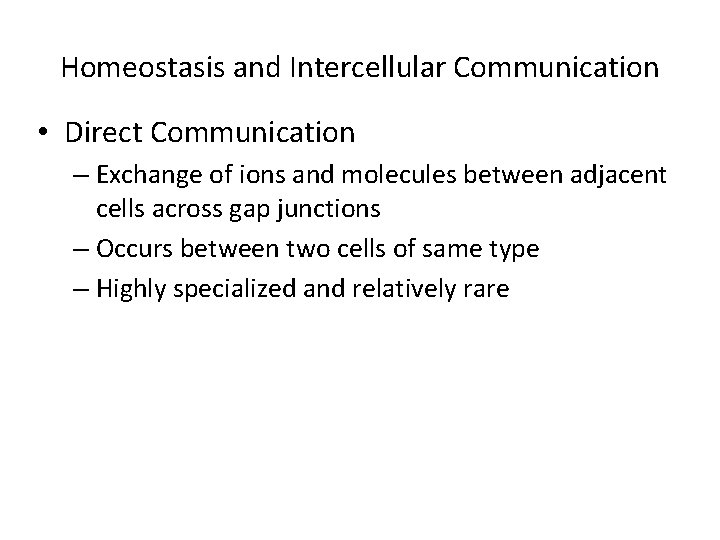 Homeostasis and Intercellular Communication

• Direct Communication
– Exchange of ions and molecules between adjacent cells across gap junctions
– Occurs between two cells of same type
– Highly specialized and relatively rare